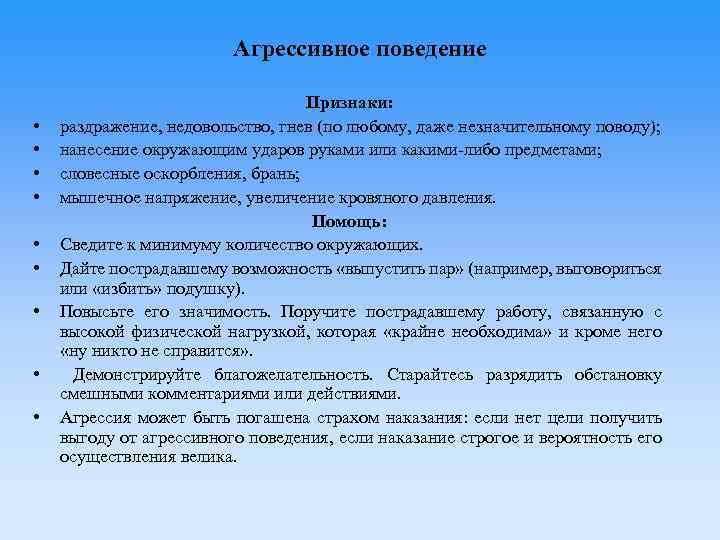 Агрессивное поведение

Признаки:

• раздражение, недовольство, гнев (по любому, даже незначительному поводу);
• нанесение окружающим ударов руками или какими-либо предметами;
• словесные оскорбления, брань;
• мышечное напряжение, увеличение кровяного давления.

Помощь:

• Сведите к минимуму количество окружающих.
• Дайте пострадавшему возможность «выпустить пар» (например, выговориться или «избить» подушку).
• Повысьте его значимость. Поручите пострадавшему работу, связанную с высокой физической нагрузкой, которая «крайне необходима» и кроме него «ну никто не справится».
• Демонстрируйте благожелательность. Старайтесь разрядить обстановку смешными комментариями или действиями.
• Агрессия может быть погашена страхом наказания: если нет цели получить выгоду от агрессивного поведения, если наказание строгое и вероятность его осуществления велика.